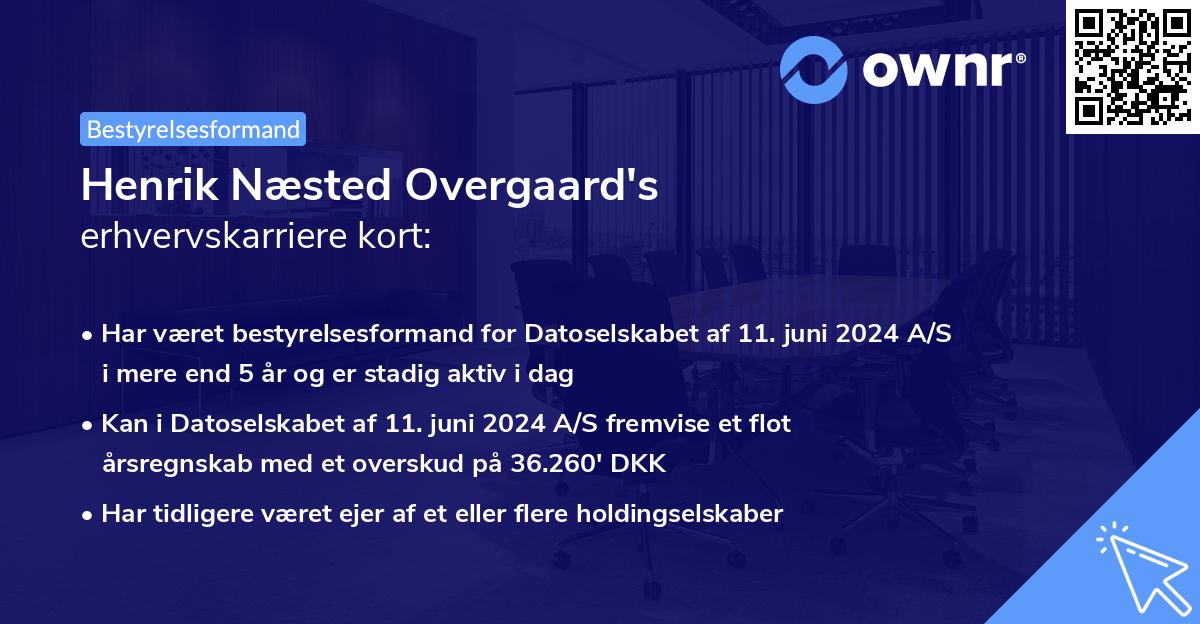 ownr®

Bestyrelsesformand

Henrik Næsted Overgaard's
erhvervskarriere kort:

• Har været bestyrelsesformand for Datoselskabet af 11. juni 2024 A/S i mere end 5 år og er stadig aktiv i dag
• Kan i Datoselskabet af 11. juni 2024 A/S fremvise et flot årsregnskab med et overskud på 36.260' DKK
• Har tidligere været ejer af et eller flere holdingselskaber